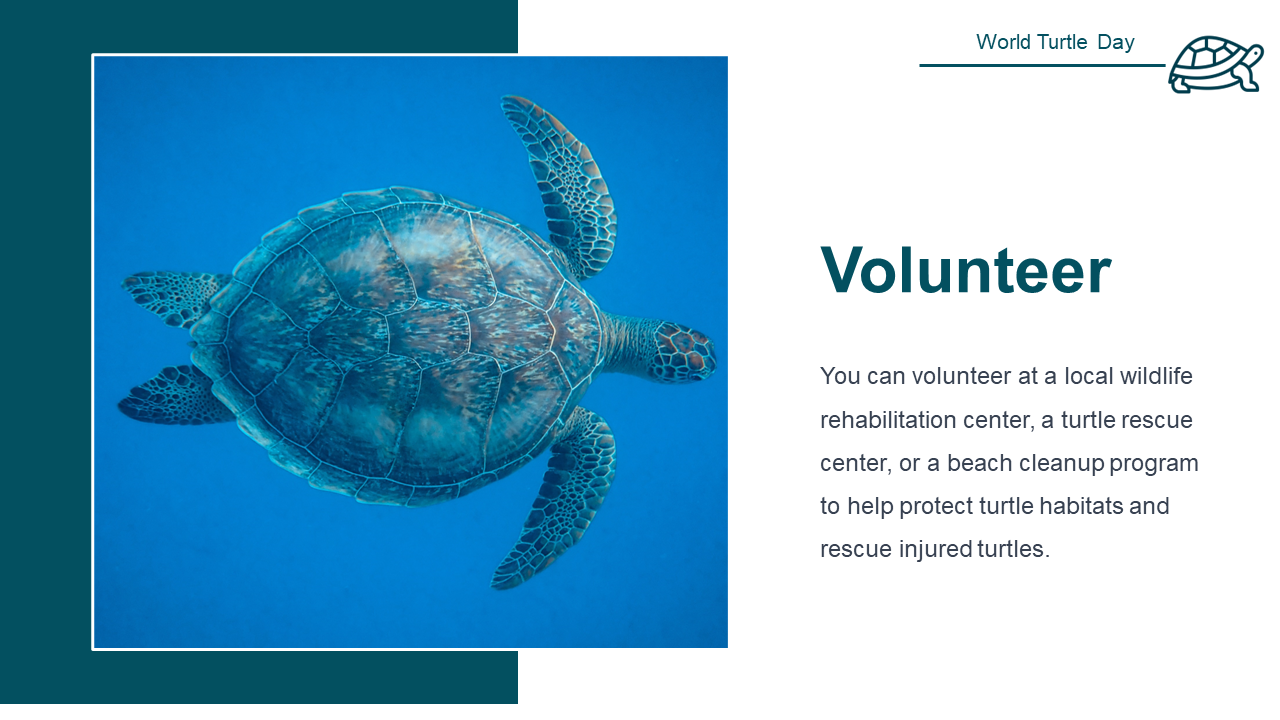 World Turtle Day

Volunteer

You can volunteer at a local wildlife rehabilitation center, a turtle rescue center, or a beach cleanup program to help protect turtle habitats and rescue injured turtles.